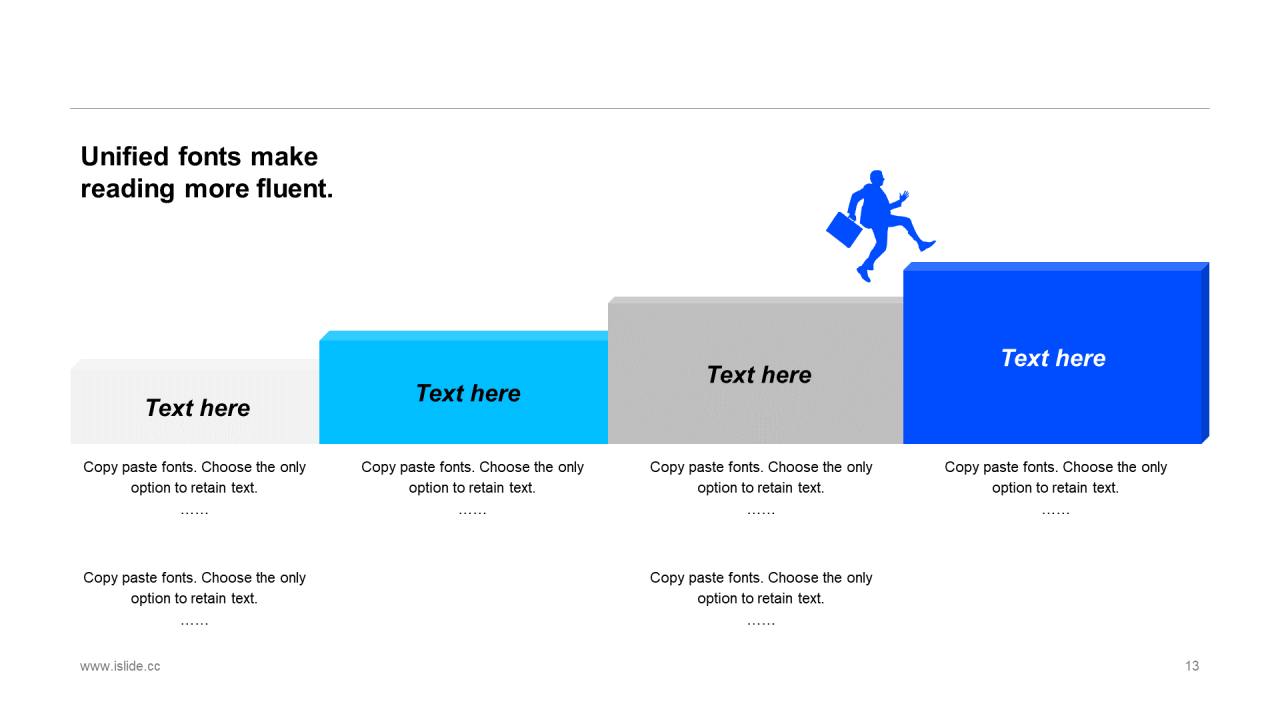 Unified fonts make reading more fluent.

Text here

Copy paste fonts. Choose the only option to retain text.
……

Copy paste fonts. Choose the only option to retain text.
……

Text here

Copy paste fonts. Choose the only option to retain text.
……

Text here

Copy paste fonts. Choose the only option to retain text.
……

Copy paste fonts. Choose the only option to retain text.
……

Text here

Copy paste fonts. Choose the only option to retain text.
……

www.islide.cc

13